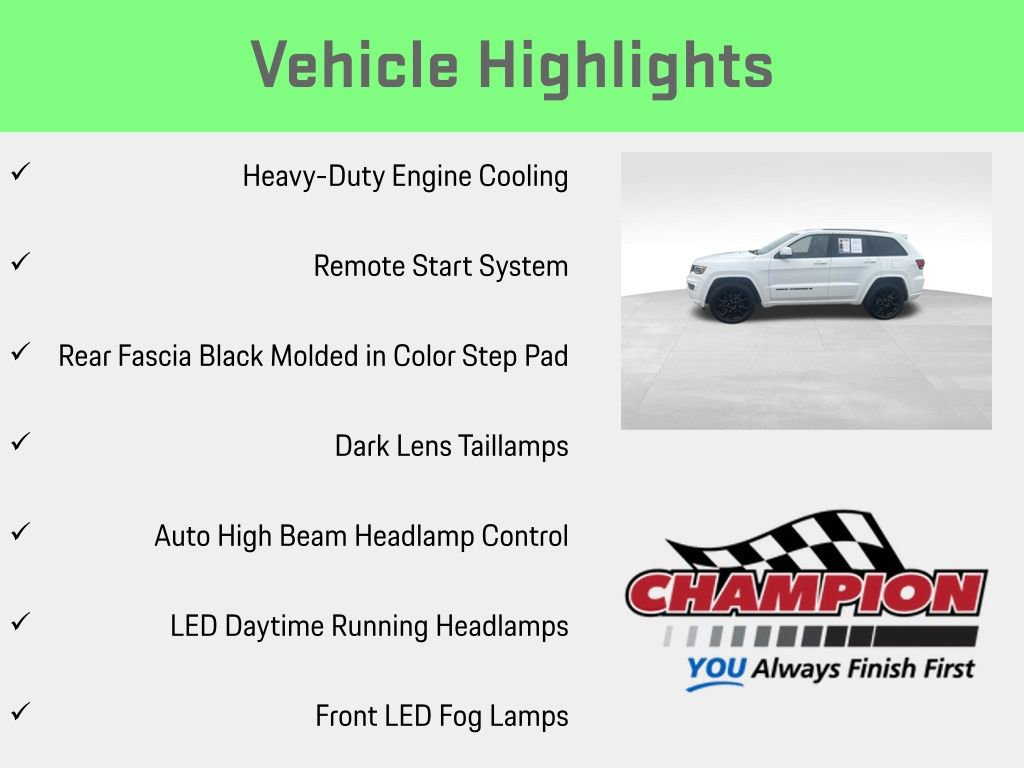 Vehicle Highlights

✓ Heavy-Duty Engine Cooling

✓ Remote Start System

✓ Rear Fascia Black Molded in Color Step Pad

✓ Dark Lens Taillamps

✓ Auto High Beam Headlamp Control

✓ LED Daytime Running Headlamps

✓ Front LED Fog Lamps

CHAMPION
YOU Always Finish First